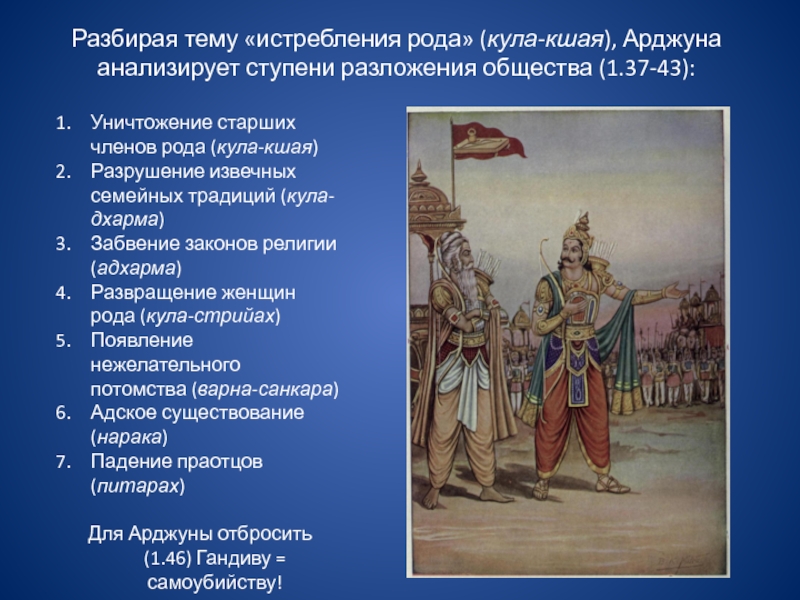 Разбирая тему «истребления рода» (кула-кшая), Арджуна анализирует ступени разложения общества (1.37-43):

1. Уничтожение старших членов рода (кула-кшая)
2. Разрушение извечных семейных традиций (кула-дхарма)
3. Забвение законов религии (адхарма)
4. Развращение женщин рода (кула-стрийах)
5. Появление нежелательного потомства (варна-санкара)
6. Адское существование (нарака)
7. Падение праотцов (питарах)

Для Арджуны отбросить (1.46) Гандиву = самоубийству!